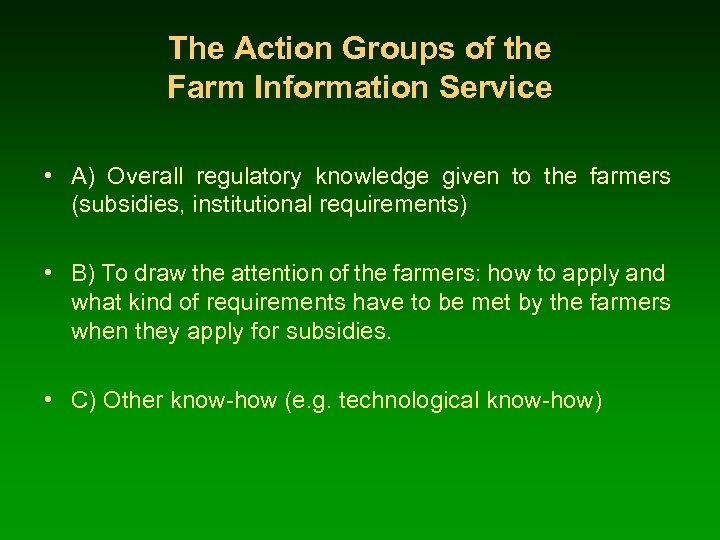 The Action Groups of the Farm Information Service

• A) Overall regulatory knowledge given to the farmers (subsidies, institutional requirements)

• B) To draw the attention of the farmers: how to apply and what kind of requirements have to be met by the farmers when they apply for subsidies.

• C) Other know-how (e.g. technological know-how)